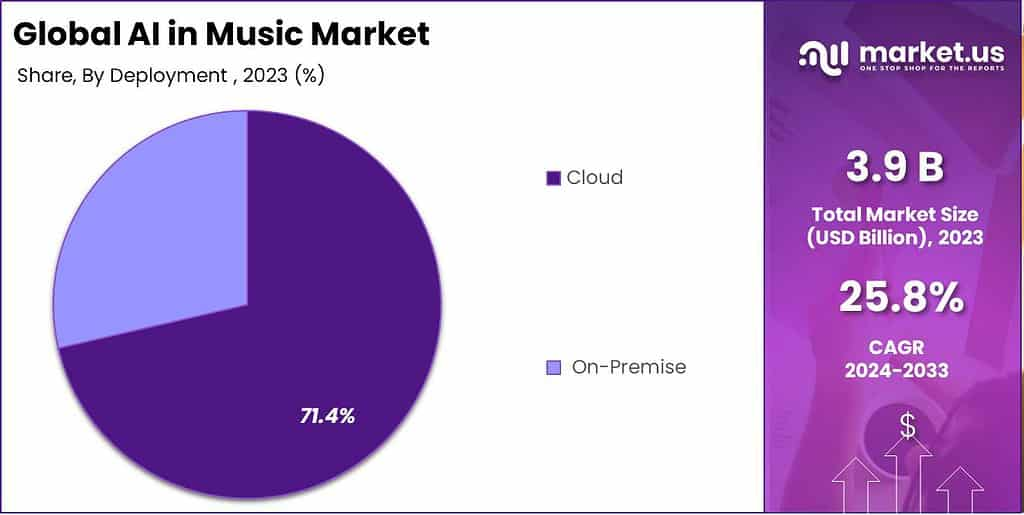 Global AI in Music Market

Share, By Deployment , 2023 (%)

71.4%

Cloud

On-Premise

market.us
ONE STOP SHOP FOR THE REPORTS

3.9 B

Total Market Size (USD Billion), 2023

25.8%

CAGR 2024-2033

$